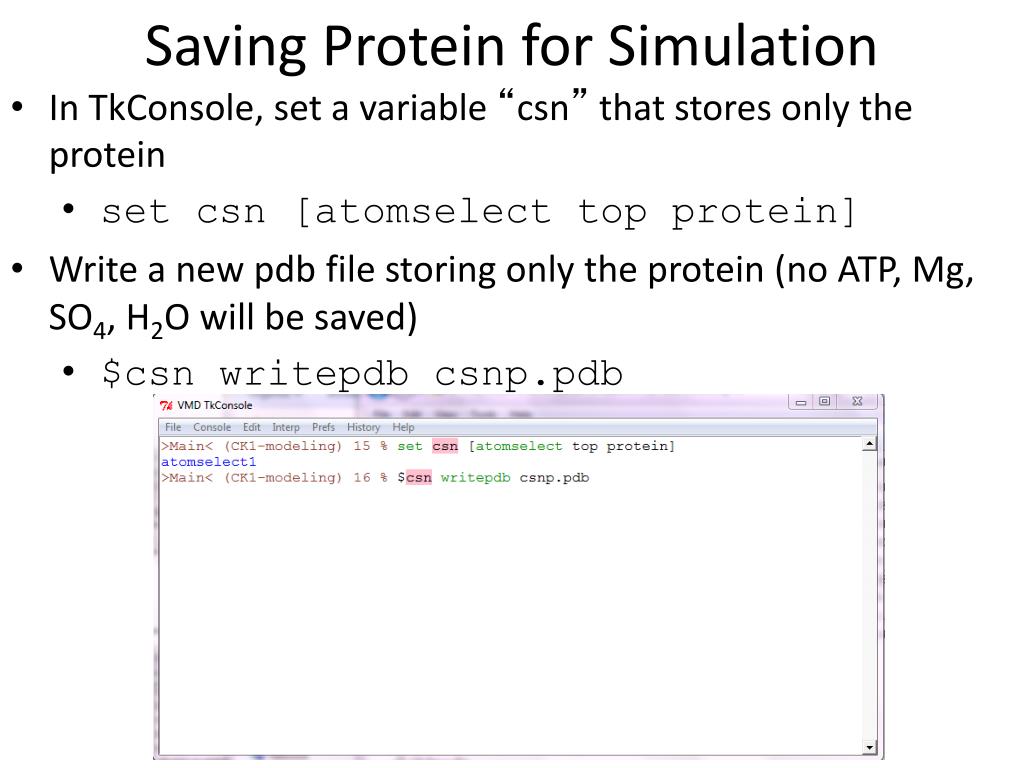 Saving Protein for Simulation

• In TkConsole, set a variable “csn” that stores only the protein
  • set csn [atomselect top protein]
• Write a new pdb file storing only the protein (no ATP, Mg, $SO_4$, $H_2O$ will be saved)
  • $csn writepdb csnp.pdb

VMD TkConsole
File Console Edit Interp Prefs History Help
>Main< (CK1-modeling) 15 % set csn [atomselect top protein]
atomselect1
>Main< (CK1-modeling) 16 % $csn writepdb csnp.pdb